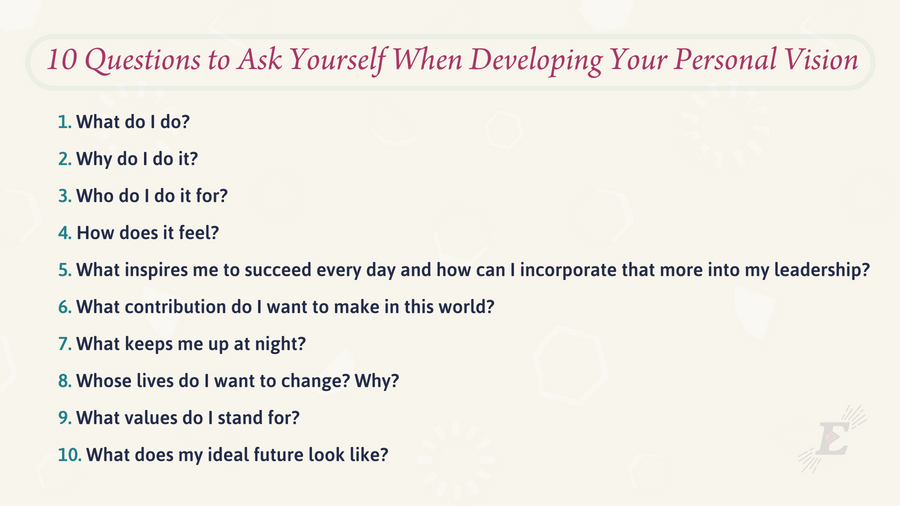 10 Questions to Ask Yourself When Developing Your Personal Vision

1. What do I do?
2. Why do I do it?
3. Who do I do it for?
4. How does it feel?
5. What inspires me to succeed every day and how can I incorporate that more into my leadership?
6. What contribution do I want to make in this world?
7. What keeps me up at night?
8. Whose lives do I want to change? Why?
9. What values do I stand for?
10. What does my ideal future look like?

E